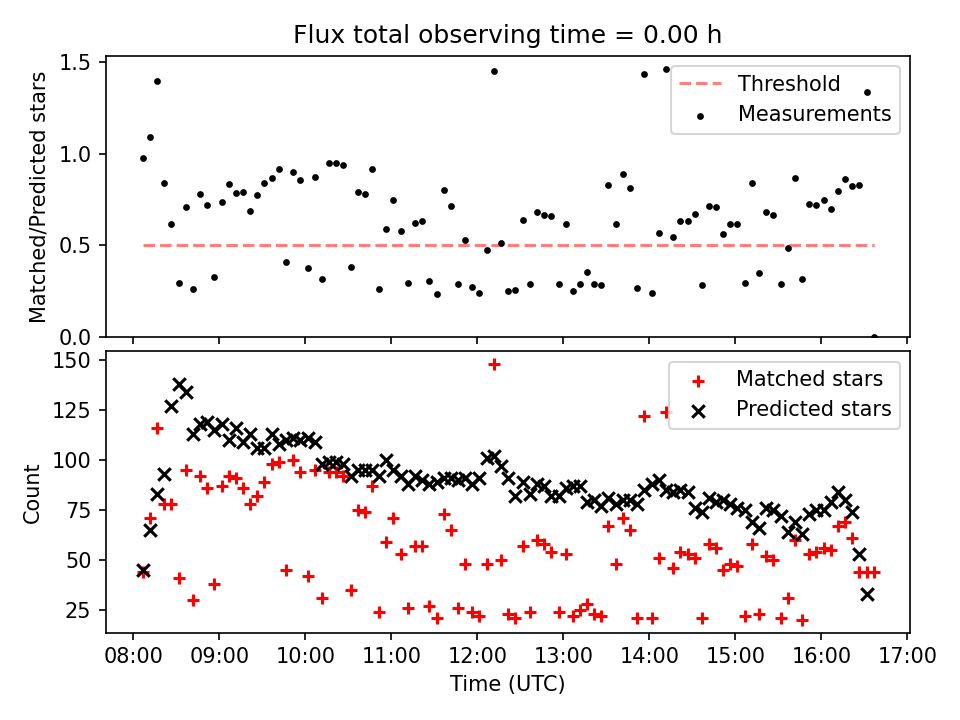 Flux total observing time = 0.00 h

Matched/Predicted stars

1.5
1.0
0.5
0.0

Threshold
Measurements

Count

150
125
100
75
50
25

Matched stars
Predicted stars

08:00 09:00 10:00 11:00 12:00 13:00 14:00 15:00 16:00 17:00

Time (UTC)